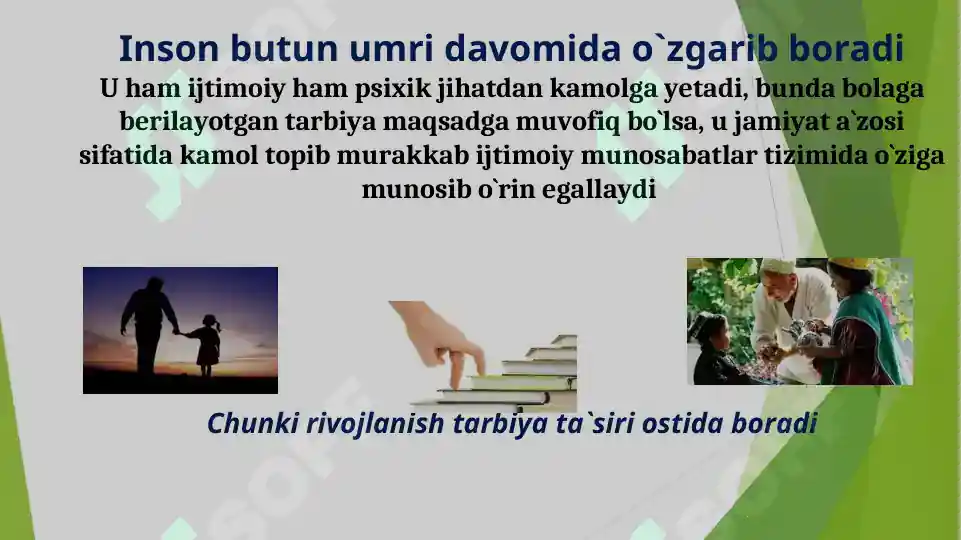 Inson butun umri davomida o`zgarib boradi

U ham ijtimoiy ham psixik jihatdan kamolga yetadi, bunda bolaga berilayotgan tarbiya maqsadga muvofiq bo`lsa, u jamiyat a`zosi sifatida kamol topib murakkab ijtimoiy munosabatlar tizimida o`ziga munosib o`rin egallaydi

Chunki rivojlanish tarbiya ta`siri ostida boradi